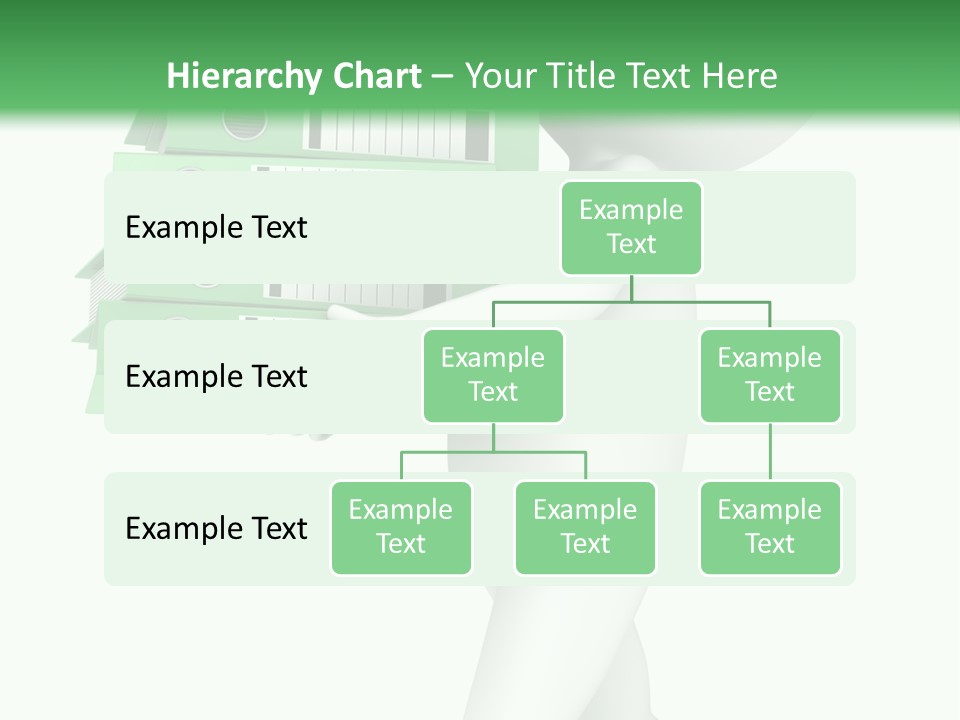 Hierarchy Chart – Your Title Text Here

Example Text

Example Text

Example Text

Example Text

Example Text

Example Text

Example Text

Example Text

Example Text